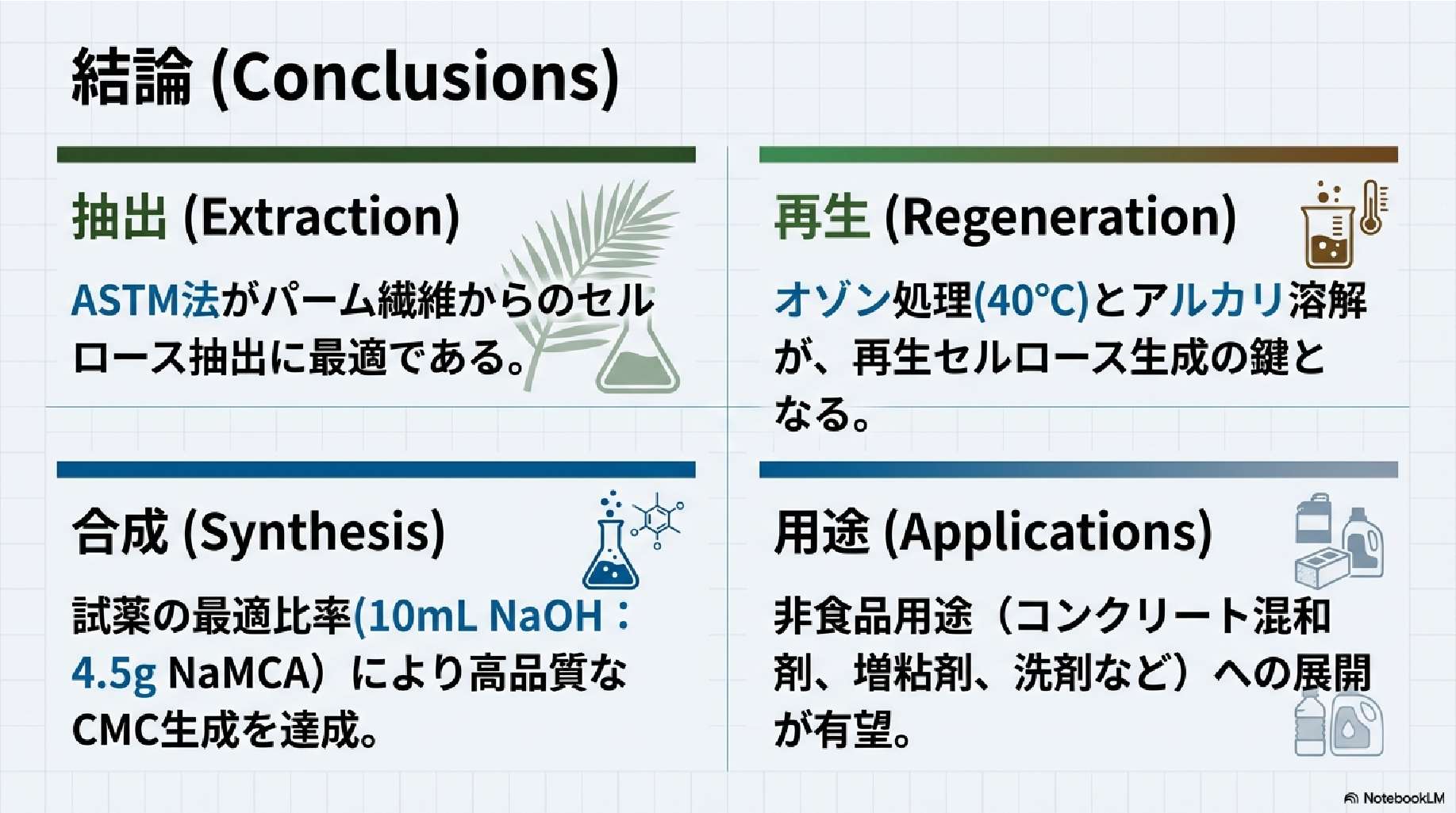 結論 (Conclusions)

抽出 (Extraction)

ASTM法がパーム繊維からのセルロース抽出に最適である。

再生 (Regeneration)

オゾン処理(40°C)とアルカリ溶解が、再生セルロース生成の鍵となる。

合成 (Synthesis)

試薬の最適比率(10mL NaOH：4.5g NaMCA）により高品質なCMC生成を達成。

用途 (Applications)

非食品用途（コンクリート混和剤、増粘剤、洗剤など）への展開が有望。

NotebookLM